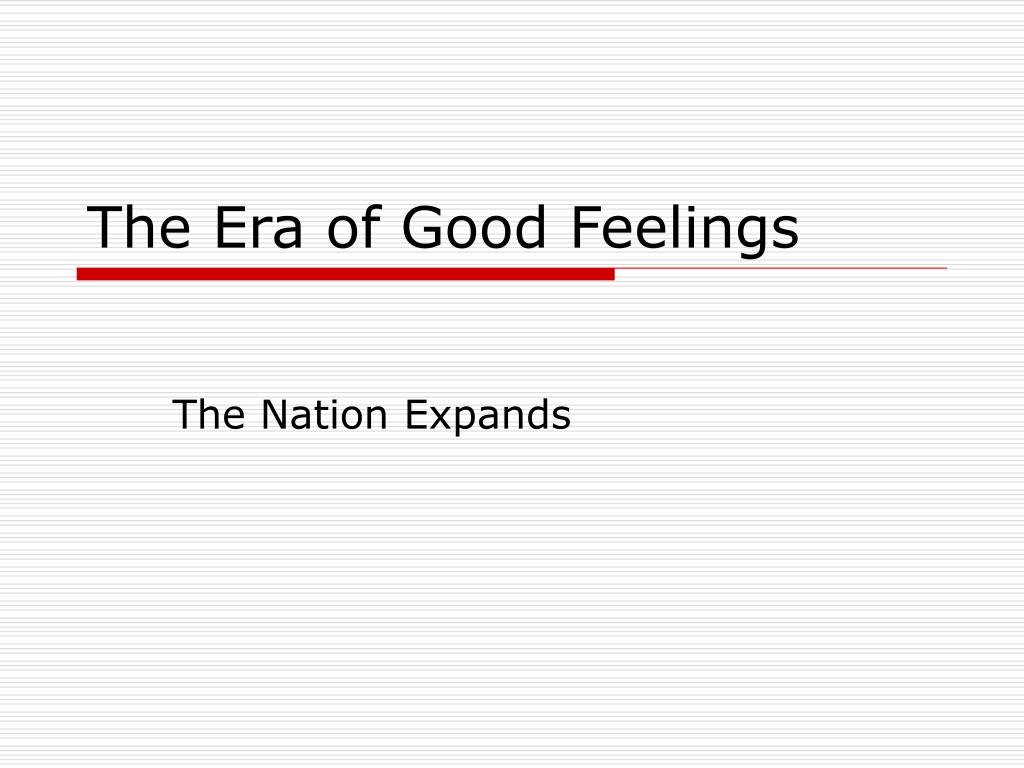 The Era of Good Feelings

The Nation Expands